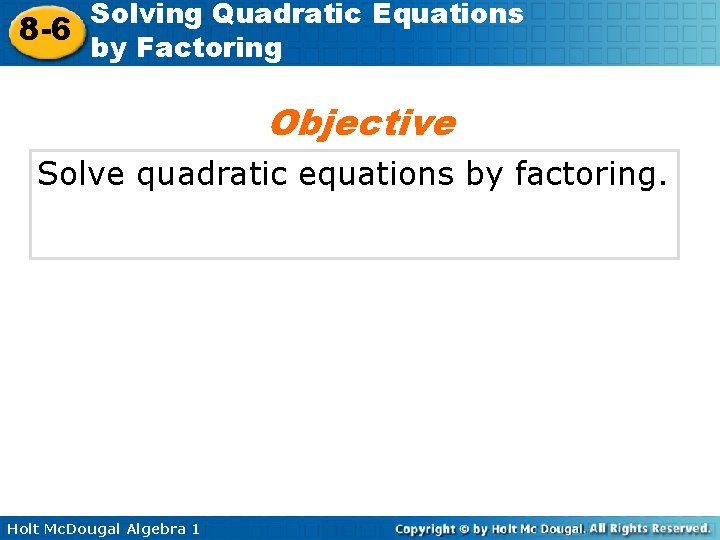 8-6 Solving Quadratic Equations by Factoring

Objective

Solve quadratic equations by factoring.

Holt McDougal Algebra 1

Copyright © by Holt Mc Dougal. All Rights Reserved.